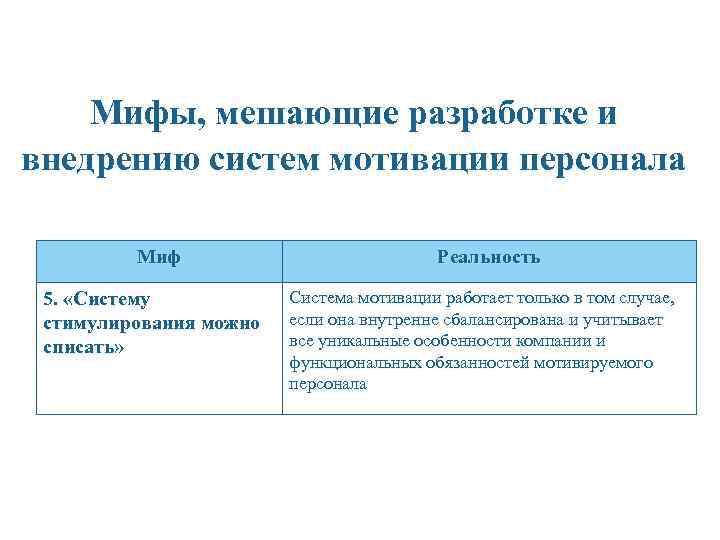 Мифы, мешающие разработке и внедрению систем мотивации персонала

| Миф | Реальность |
|---|---|
| 5. «Систему стимулирования можно списать» | Система мотивации работает только в том случае, если она внутренне сбалансирована и учитывает все уникальные особенности компании и функциональных обязанностей мотивируемого персонала |